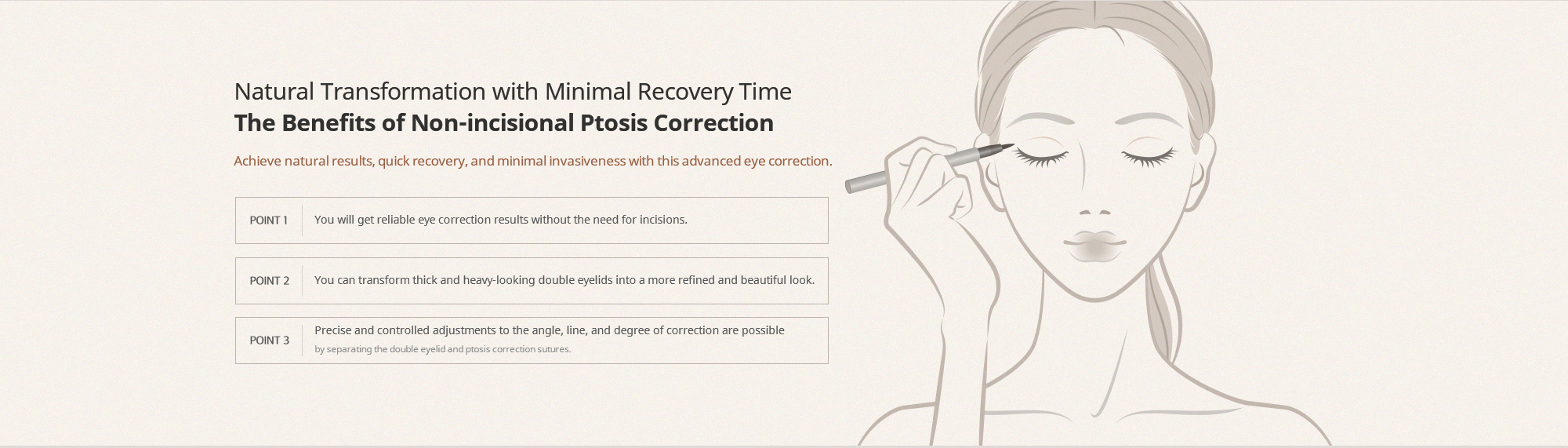 Natural Transformation with Minimal Recovery Time
The Benefits of Non-incisional Ptosis Correction

Achieve natural results, quick recovery, and minimal invasiveness with this advanced eye correction.

POINT 1
You will get reliable eye correction results without the need for incisions.

POINT 2
You can transform thick and heavy-looking double eyelids into a more refined and beautiful look.

POINT 3
Precise and controlled adjustments to the angle, line, and degree of correction are possible
by separating the double eyelid and ptosis correction sutures.